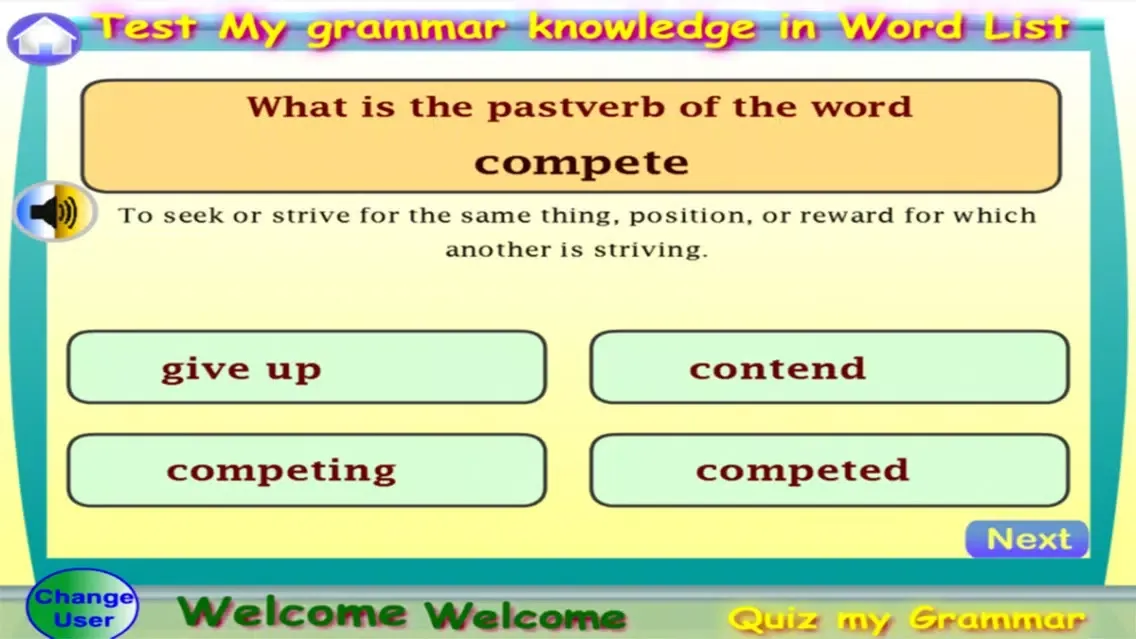 Test My grammar knowledge in Word List

What is the pastverb of the word

compete

To seek or strive for the same thing, position, or reward for which another is striving.

give up

contend

competing

competed

Next

Change User

Welcome Welcome

Quiz my Grammar